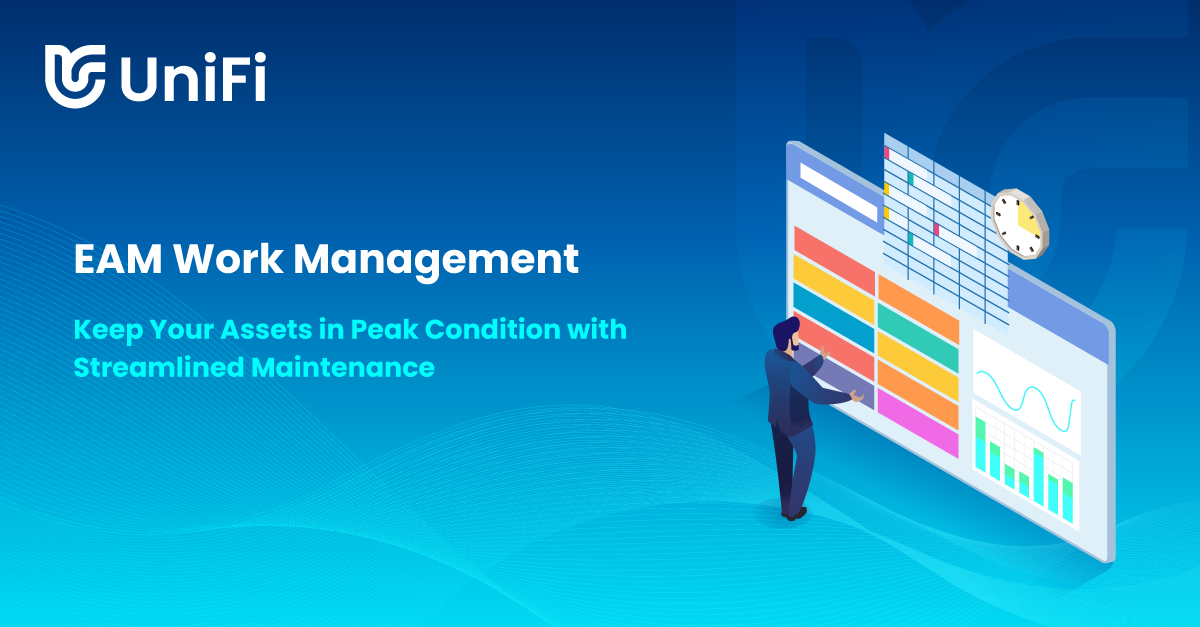 UniFi

EAM Work Management

Keep Your Assets in Peak Condition with Streamlined Maintenance